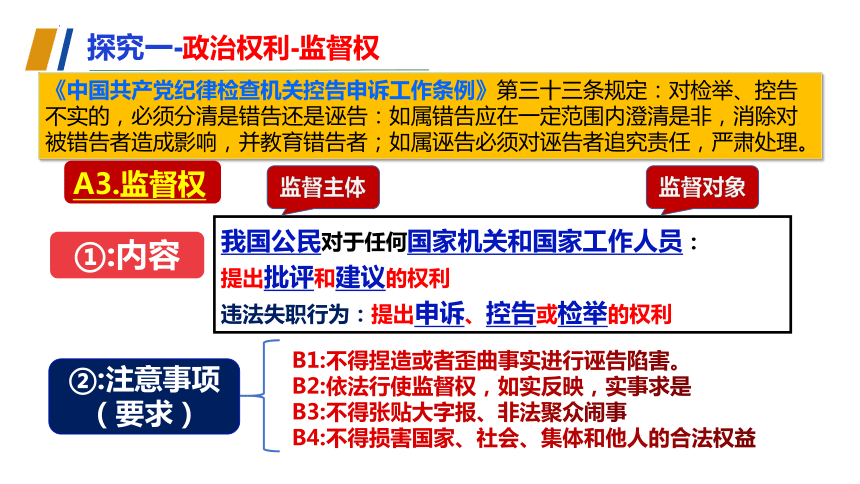 探究一-政治权利-监督权

《中国共产党纪律检查机关控告申诉工作条例》第三十三条规定：对检举、控告不实的，必须分清是错告还是诬告：如属错告应在一定范围内澄清是非，消除对被错告者造成影响，并教育错告者；如属诬告必须对诬告者追究责任，严肃处理。

A3.监督权

监督主体

监督对象

①:内容

我国公民对于任何国家机关和国家工作人员：
提出批评和建议的权利
违法失职行为：提出申诉、控告或检举的权利

②:注意事项（要求）

B1:不得捏造或者歪曲事实进行诬告陷害。
B2:依法行使监督权，如实反映，实事求是
B3:不得张贴大字报、非法聚众闹事
B4:不得损害国家、社会、集体和他人的合法权益